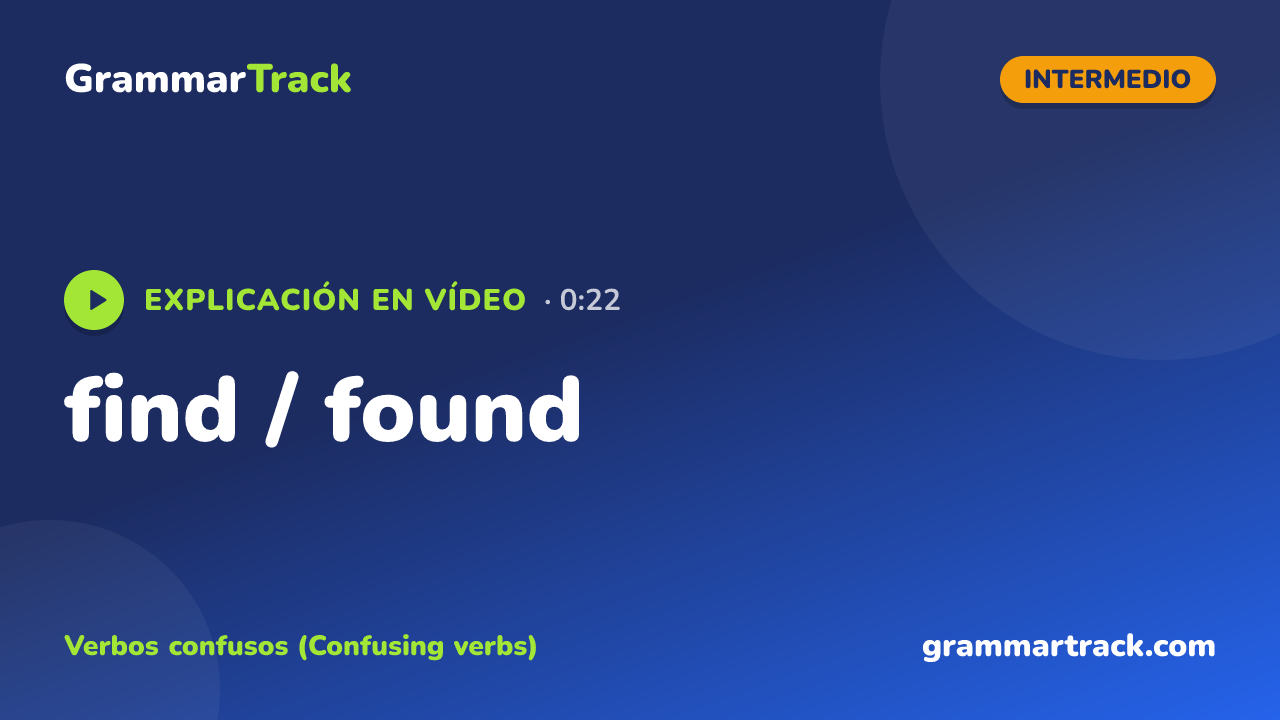 GrammarTrack

INTERMEDIO

EXPLICACIÓN EN VÍDEO · 0:22

find / found

Verbos confusos (Confusing verbs)

grammartrack.com